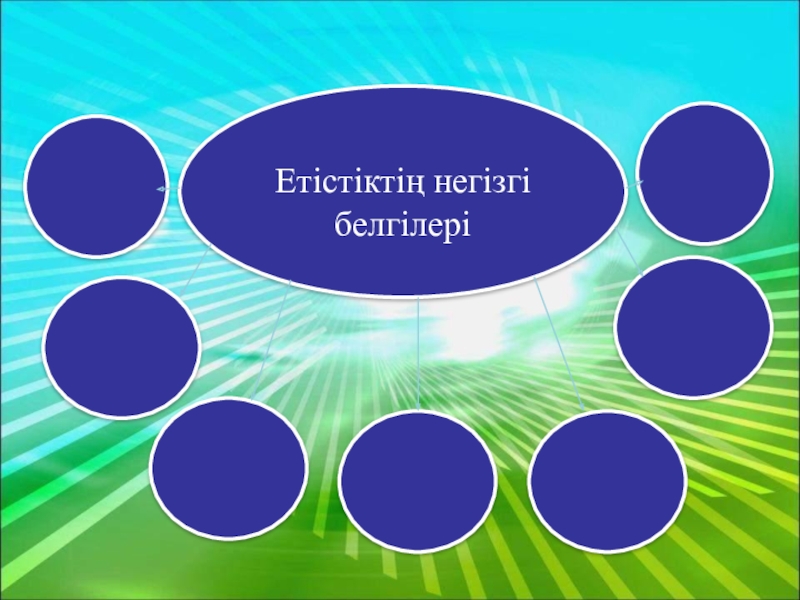 Етістіктің негізгі белгілері